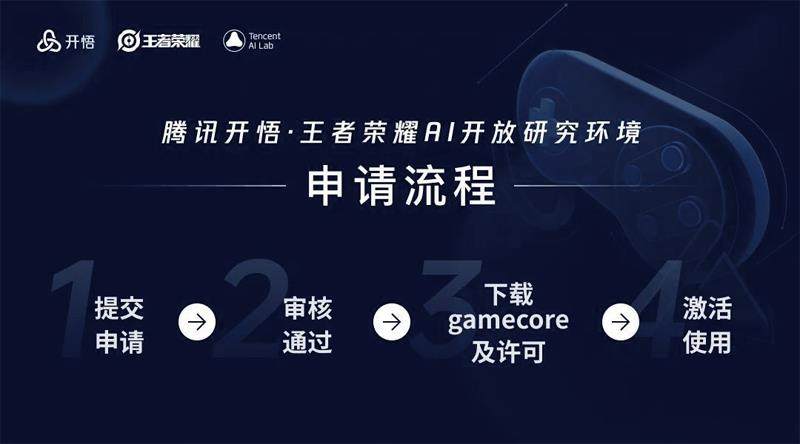 开悟 王者荣耀 Tencent AI Lab

腾讯开悟·王者荣耀AI开放研究环境

申请流程

1 提交申请 → 2 审核通过 → 3 下载 gamecore 及许可 → 4 激活使用